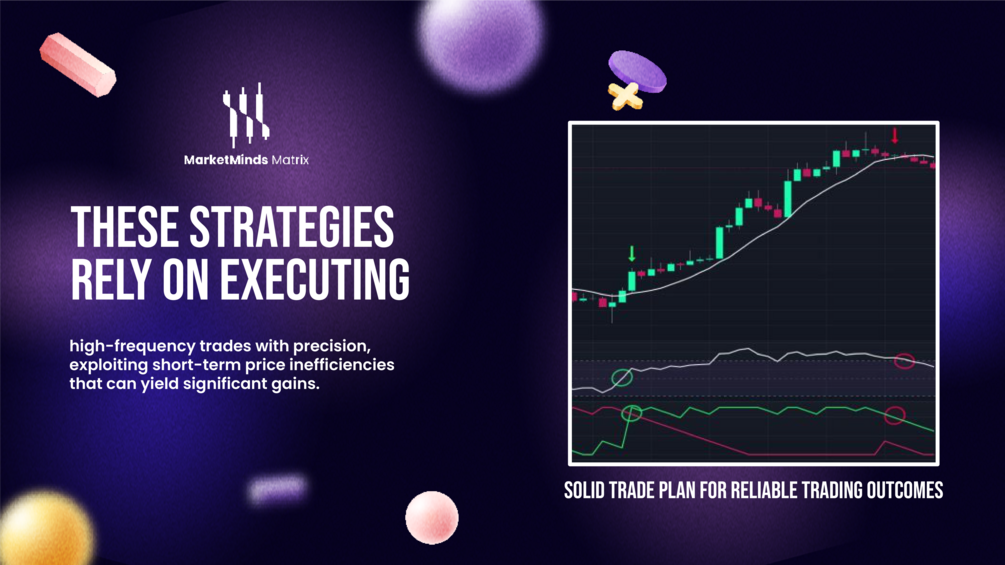 MarketMinds Matrix

THESE STRATEGIES RELY ON EXECUTING

high-frequency trades with precision, exploiting short-term price inefficiencies that can yield significant gains.

SOLID TRADE PLAN FOR RELIABLE TRADING OUTCOMES